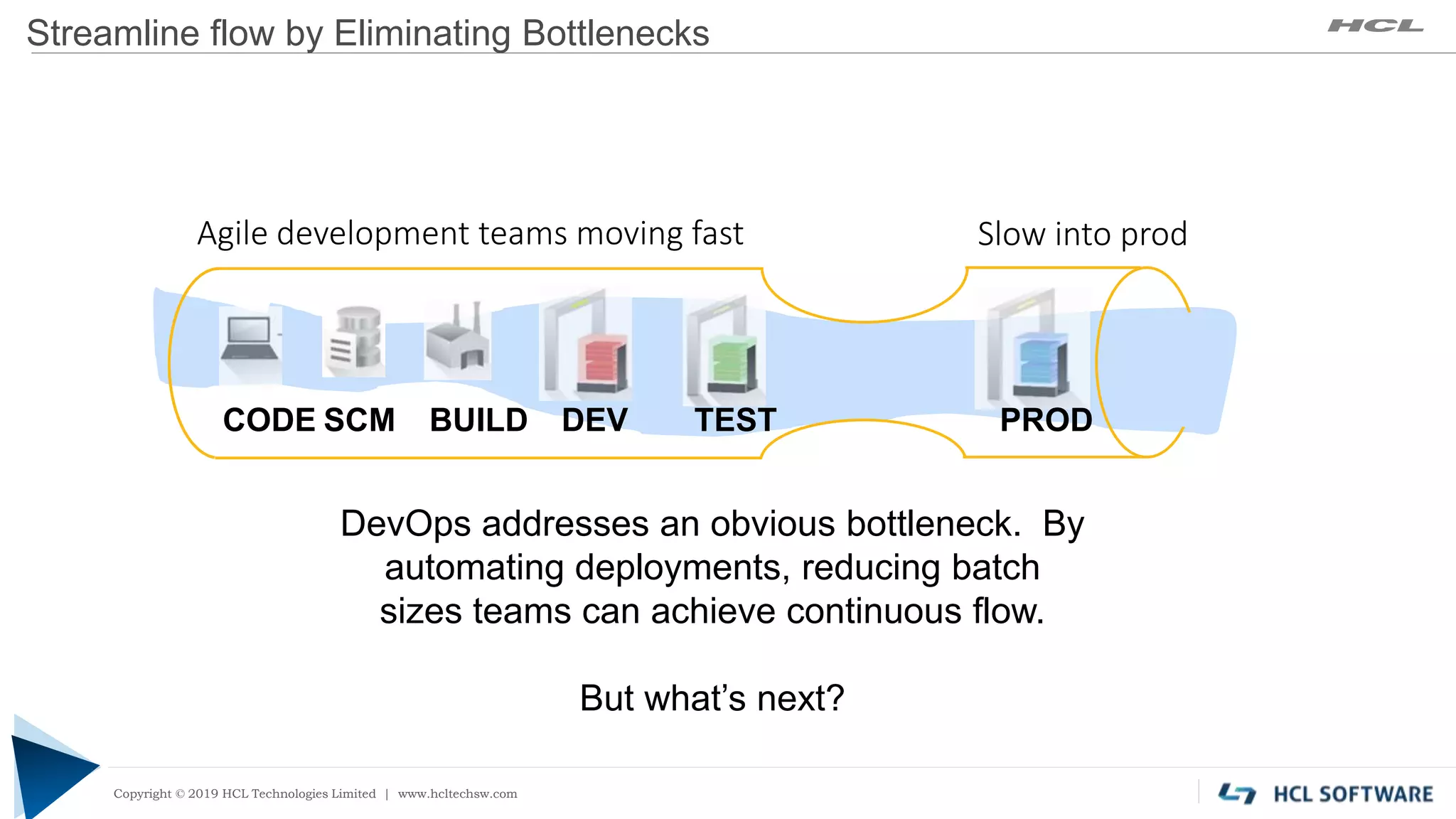 Streamline flow by Eliminating Bottlenecks

HCL

Agile development teams moving fast

Slow into prod

CODE SCM BUILD DEV TEST

PROD

DevOps addresses an obvious bottleneck. By automating deployments, reducing batch sizes teams can achieve continuous flow.

But what's next?

Copyright © 2019 HCL Technologies Limited | www.hcltechsw.com

HCL SOFTWARE